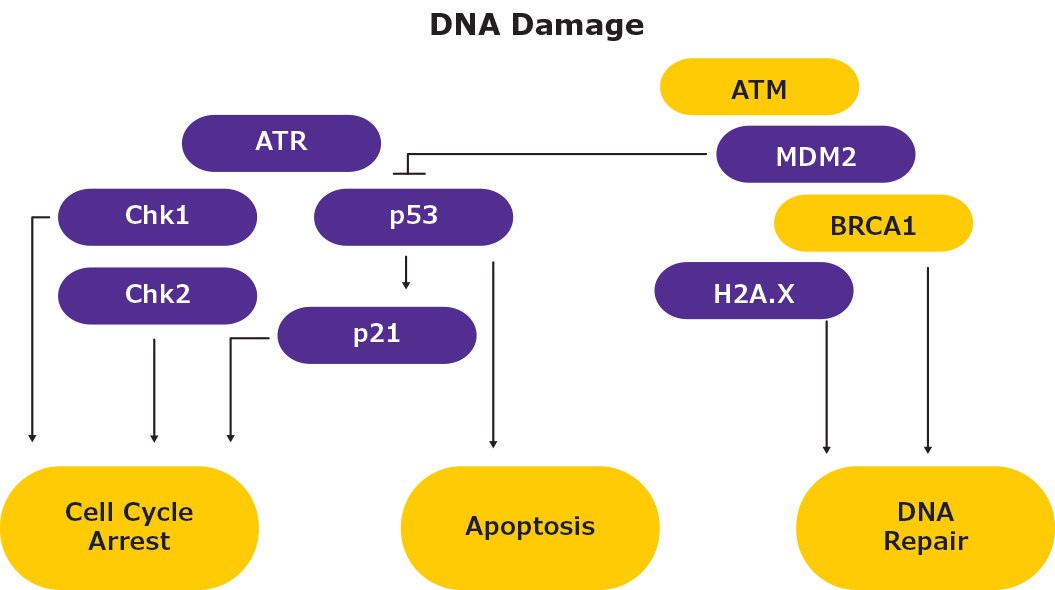 DNA Damage

ATM

ATR

MDM2

Chk1

p53

BRCA1

Chk2

H2A.X

p21

Cell Cycle Arrest

Apoptosis

DNA Repair